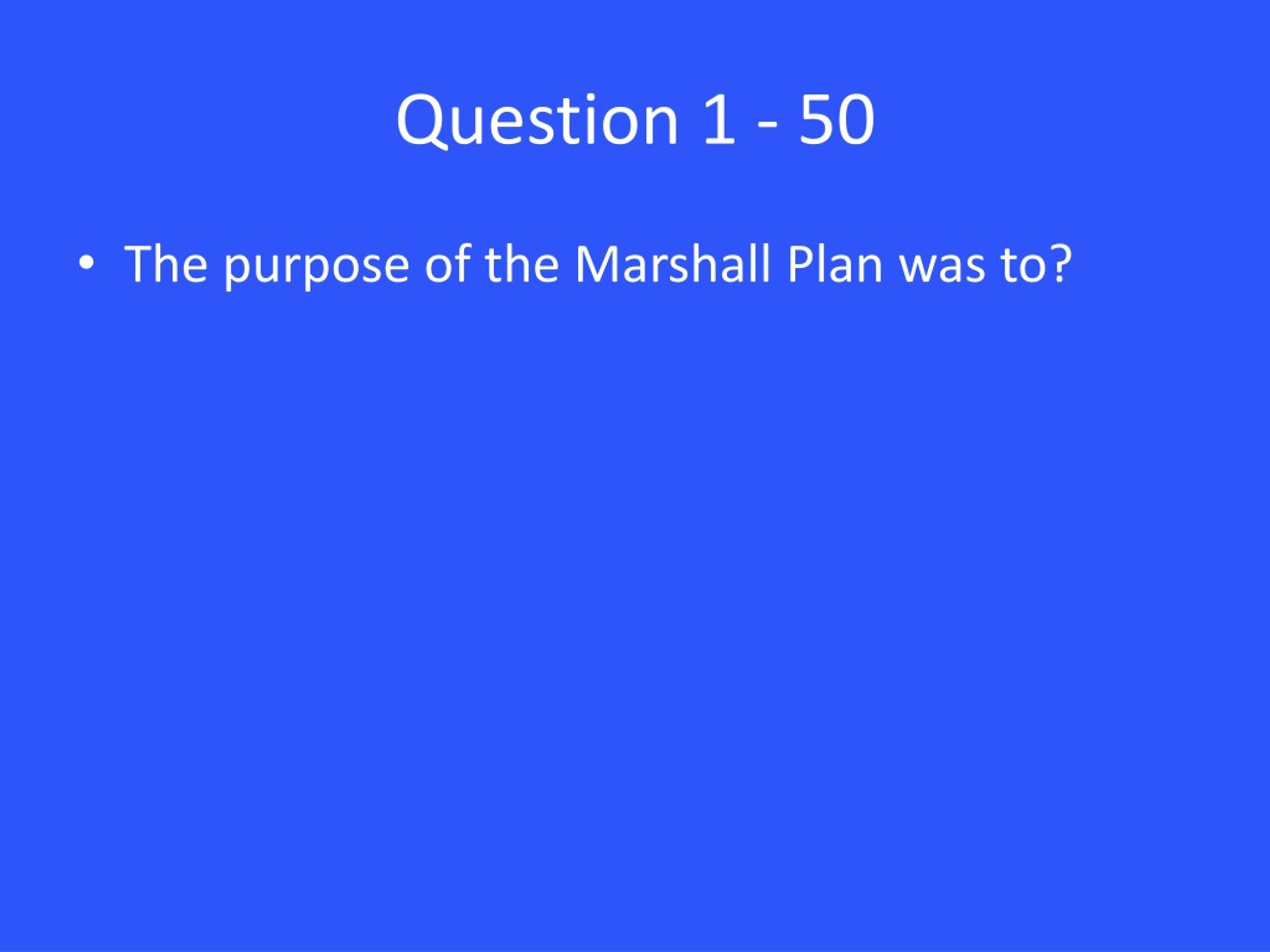 Question 1 - 50

• The purpose of the Marshall Plan was to?